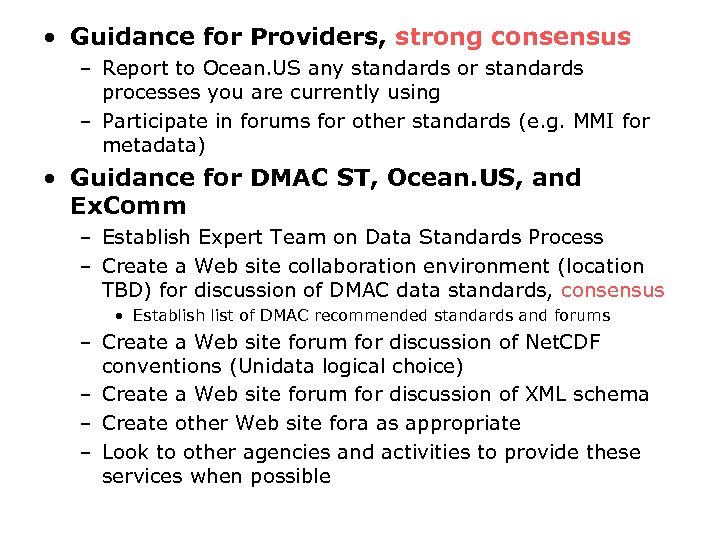 • Guidance for Providers, strong consensus
  – Report to Ocean.US any standards or standards processes you are currently using
  – Participate in forums for other standards (e.g. MMI for metadata)
• Guidance for DMAC ST, Ocean.US, and ExComm
  – Establish Expert Team on Data Standards Process
  – Create a Web site collaboration environment (location TBD) for discussion of DMAC data standards, consensus
    • Establish list of DMAC recommended standards and forums
  – Create a Web site forum for discussion of NetCDF conventions (Unidata logical choice)
  – Create a Web site forum for discussion of XML schema
  – Create other Web site fora as appropriate
  – Look to other agencies and activities to provide these services when possible